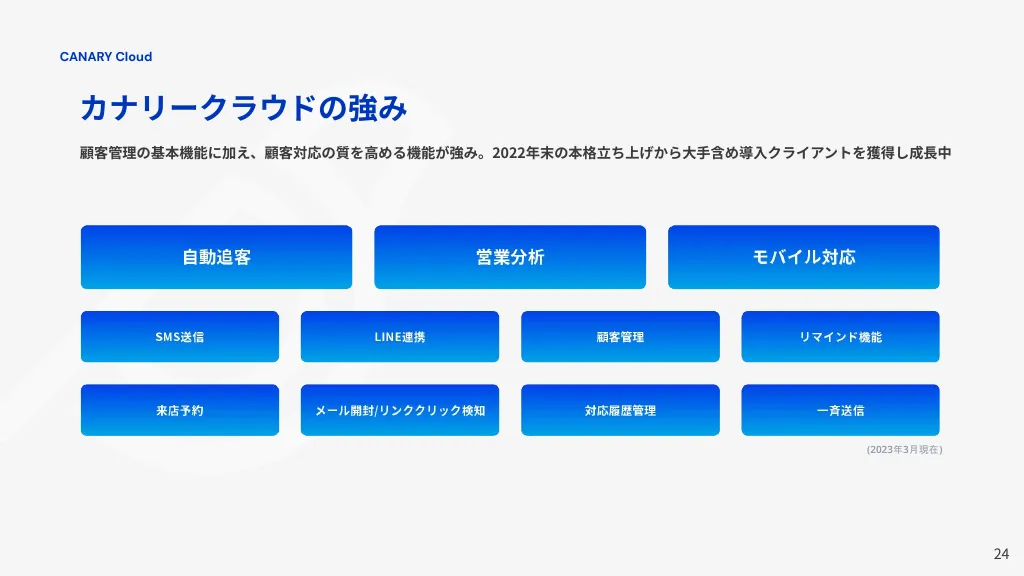 CANARY Cloud

カナリークラウドの強み

顧客管理の基本機能に加え、顧客対応の質を高める機能が強み。2022年末の本格立ち上げから大手含め導入クライアントを獲得し成長中

自動追客

営業分析

モバイル対応

SMS送信

LINE連携

顧客管理

リマインド機能

来店予約

メール開封/リンククリック検知

対応履歴管理

一斉送信

(2023年3月現在)

24